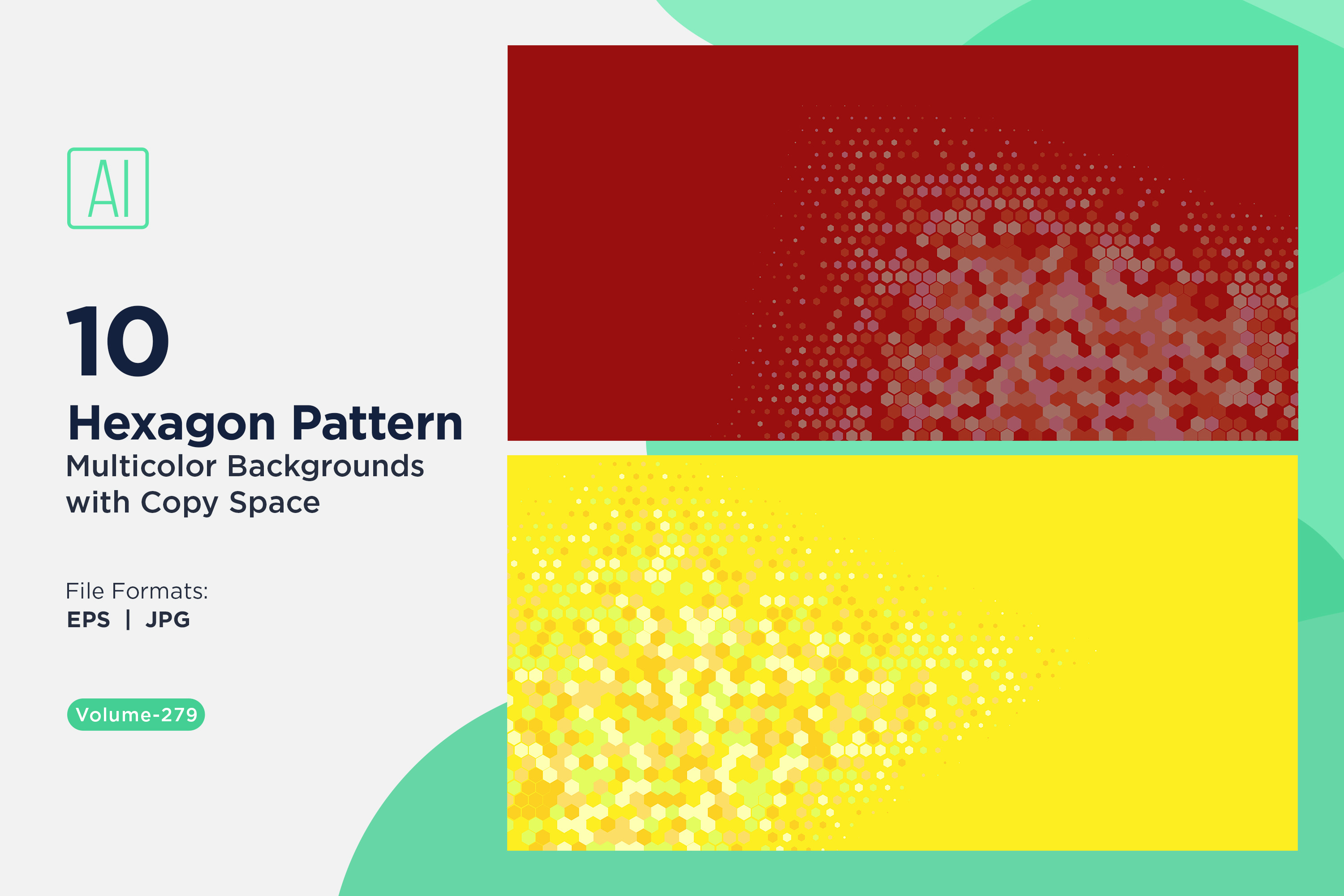 AI

10

Hexagon Pattern

Multicolor Backgrounds with Copy Space

File Formats:
EPS | JPG

Volume-279